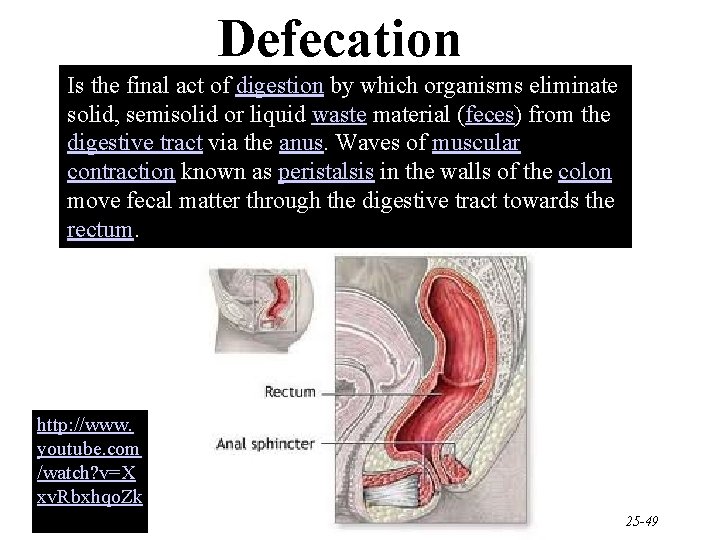 Defecation

Is the final act of digestion by which organisms eliminate solid, semisolid or liquid waste material (feces) from the digestive tract via the anus. Waves of muscular contraction known as peristalsis in the walls of the colon move fecal matter through the digestive tract towards the rectum.

Rectum

Anal sphincter

http://www.youtube.com/watch?v=XxvRbxhqoZk

25-49